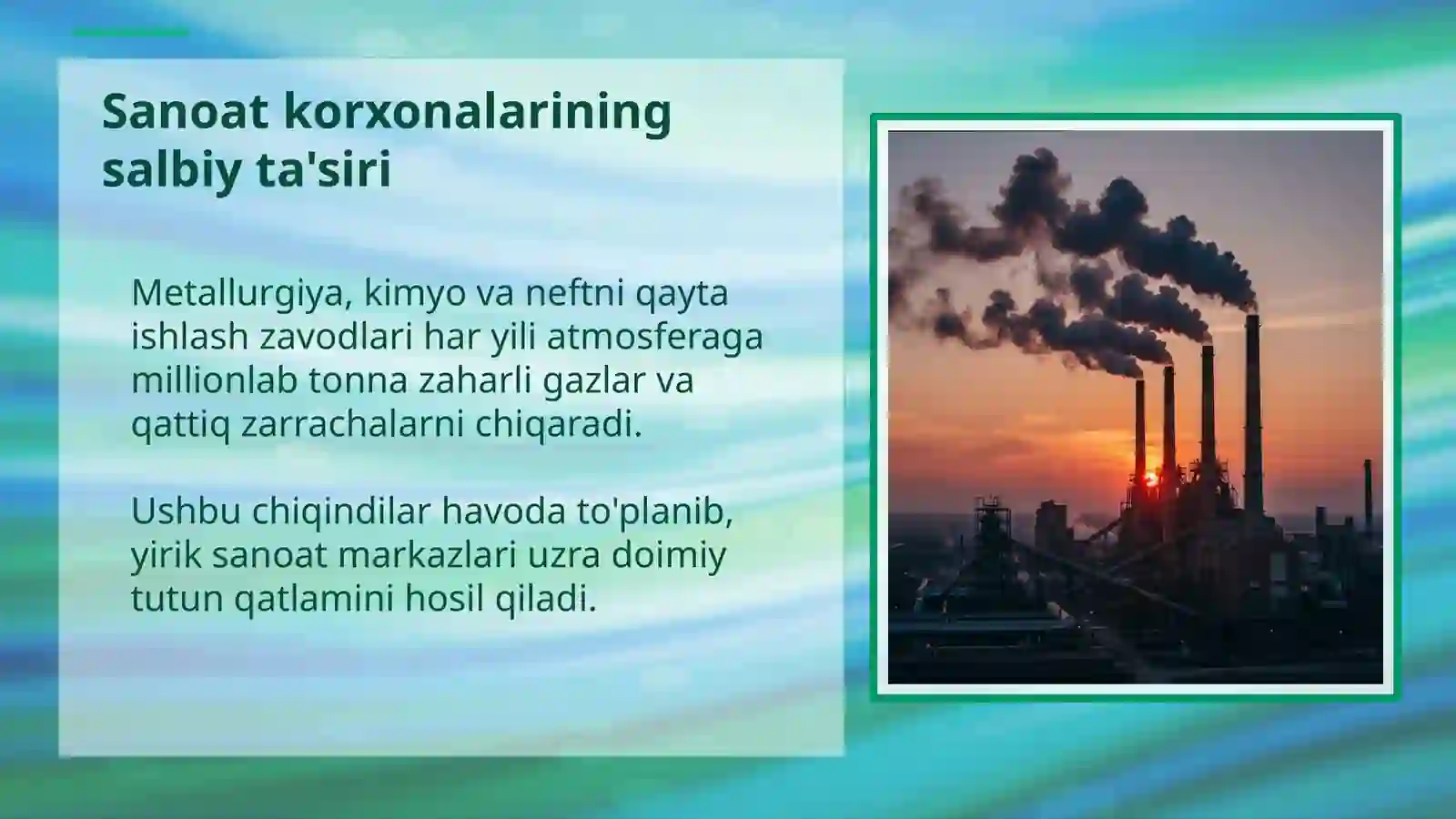 Sanoat korxonalarining salbiy ta'siri

Metallurgiya, kimyo va neftni qayta ishlash zavodlari har yili atmosferaga millionlab tonna zaharli gazlar va qattiq zarrachalarni chiqaradi.

Ushbu chiqindilar havoda to'planib, yirik sanoat markazlari uzra doimiy tutun qatlamini hosil qiladi.